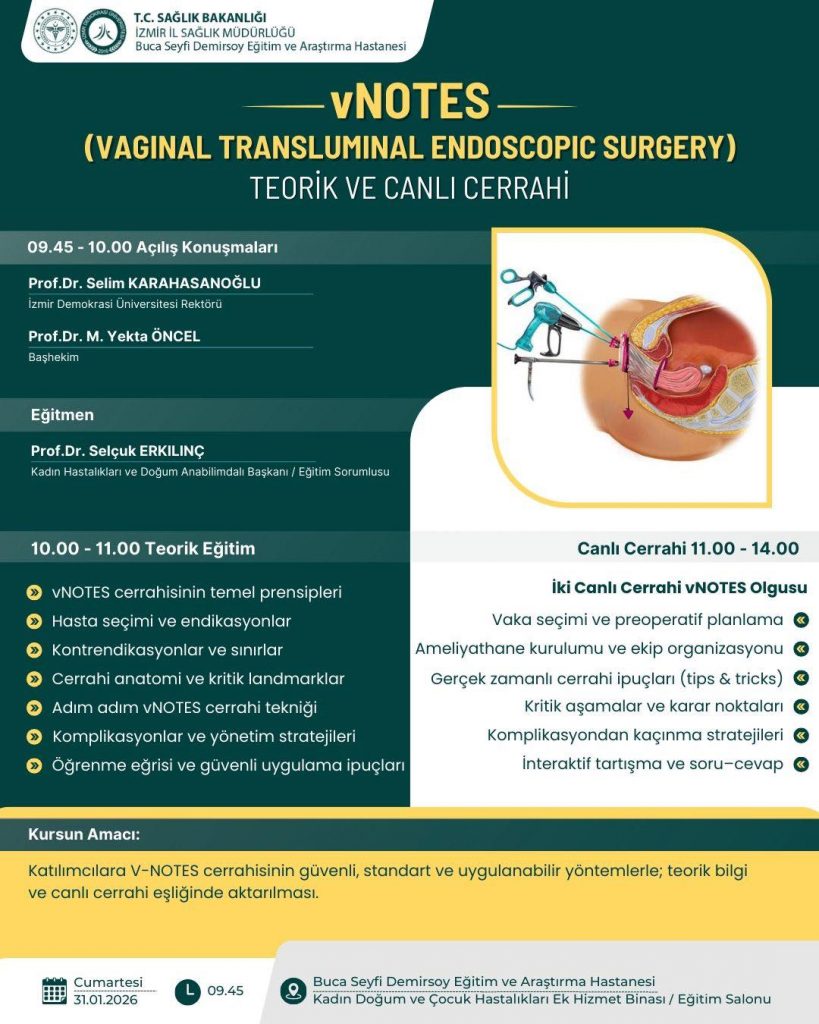 T.C. SAĞLIK BAKANLIĞI
İZMİR İL SAĞLIK MÜDÜRLÜĞÜ
Buca Seyfi Demirsoy Eğitim ve Araştırma Hastanesi

vNOTES
(VAGINAL TRANSLUMINAL ENDOSCOPIC SURGERY)
TEORİK VE CANLI CERRAHİ

09.45 - 10.00 Açılış Konuşmaları

Prof.Dr. Selim KARAHASANOĞLU
İzmir Demokrasi Üniversitesi Rektörü

Prof.Dr. M. Yekta ÖNCEL
Başhekim

Eğitmen

Prof.Dr. Selçuk ERKILINÇ
Kadın Hastalıkları ve Doğum Anabilimdalı Başkanı / Eğitim Sorumlusu

10.00 - 11.00 Teorik Eğitim

vNOTES cerrahisinin temel prensipleri
Hasta seçimi ve endikasyonlar
Kontrendikasyonlar ve sınırlar
Cerrahi anatomi ve kritik landmarklar
Adım adım vNOTES cerrahi tekniği
Komplikasyonlar ve yönetim stratejileri
Öğrenme eğrisi ve güvenli uygulama ipuçları

Canlı Cerrahi 11.00 - 14.00

İki Canlı Cerrahi vNOTES Olgusu

Vaka seçimi ve preoperatif planlama
Ameliyathane kurulumu ve ekip organizasyonu
Gerçek zamanlı cerrahi ipuçları (tips & tricks)
Kritik aşamalar ve karar noktaları
Komplikasyondan kaçınma stratejileri
İnteraktif tartışma ve soru–cevap

Kursun Amacı:

Katılımcılara V-NOTES cerrahisinin güvenli, standart ve uygulanabilir yöntemlerle; teorik bilgi ve canlı cerrahi eşliğinde aktarılması.

Cumartesi
31.01.2026

09.45

Buca Seyfi Demirsoy Eğitim ve Araştırma Hastanesi
Kadın Doğum ve Çocuk Hastalıkları Ek Hizmet Binası / Eğitim Salonu